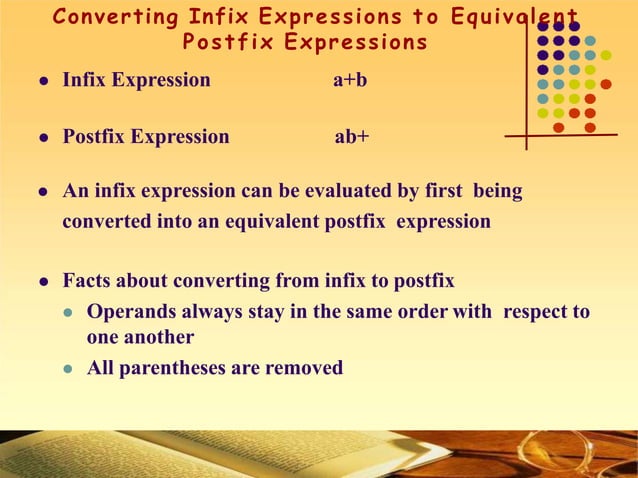 Converting Infix Expressions to Equivalent Postfix Expressions

- Infix Expression a+b

- Postfix Expression ab+

- An infix expression can be evaluated by first being converted into an equivalent postfix expression

- Facts about converting from infix to postfix
  - Operands always stay in the same order with respect to one another
  - All parentheses are removed